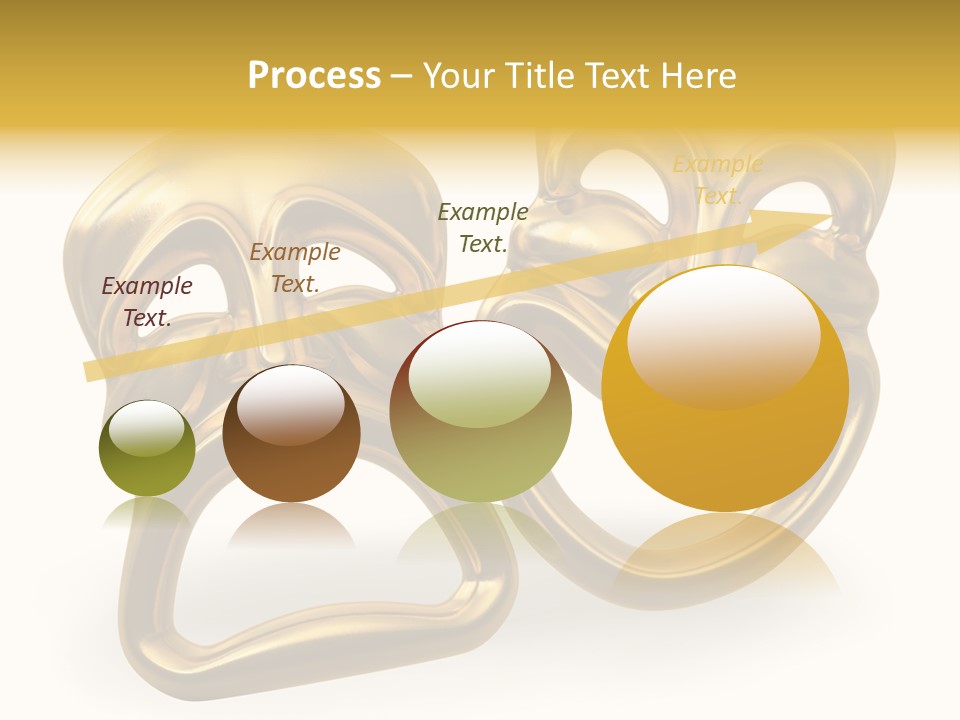 Process – Your Title Text Here

Example Text.

Example Text.

Example Text.

Example Text.